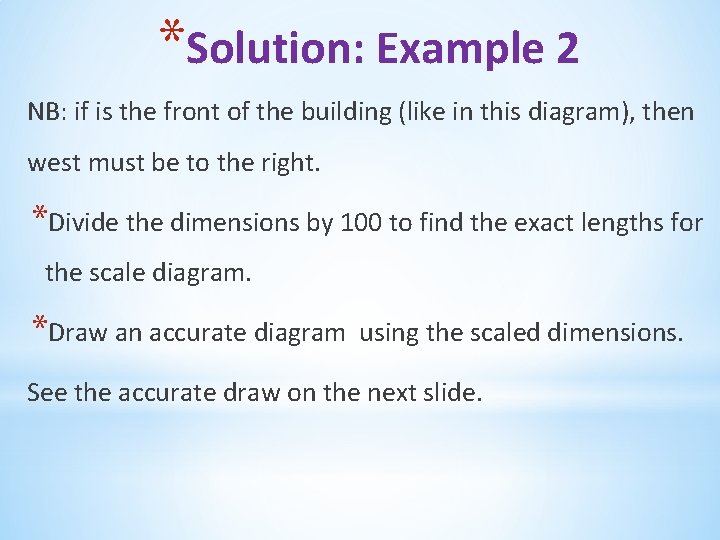 *Solution: Example 2

NB: if is the front of the building (like in this diagram), then west must be to the right.

*Divide the dimensions by 100 to find the exact lengths for the scale diagram.

*Draw an accurate diagram using the scaled dimensions.

See the accurate draw on the next slide.